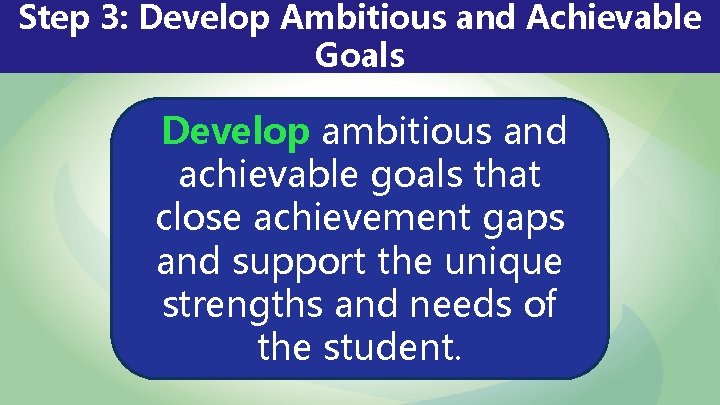 Step 3: Develop Ambitious and Achievable Goals

Develop ambitious and achievable goals that close achievement gaps and support the unique strengths and needs of the student.